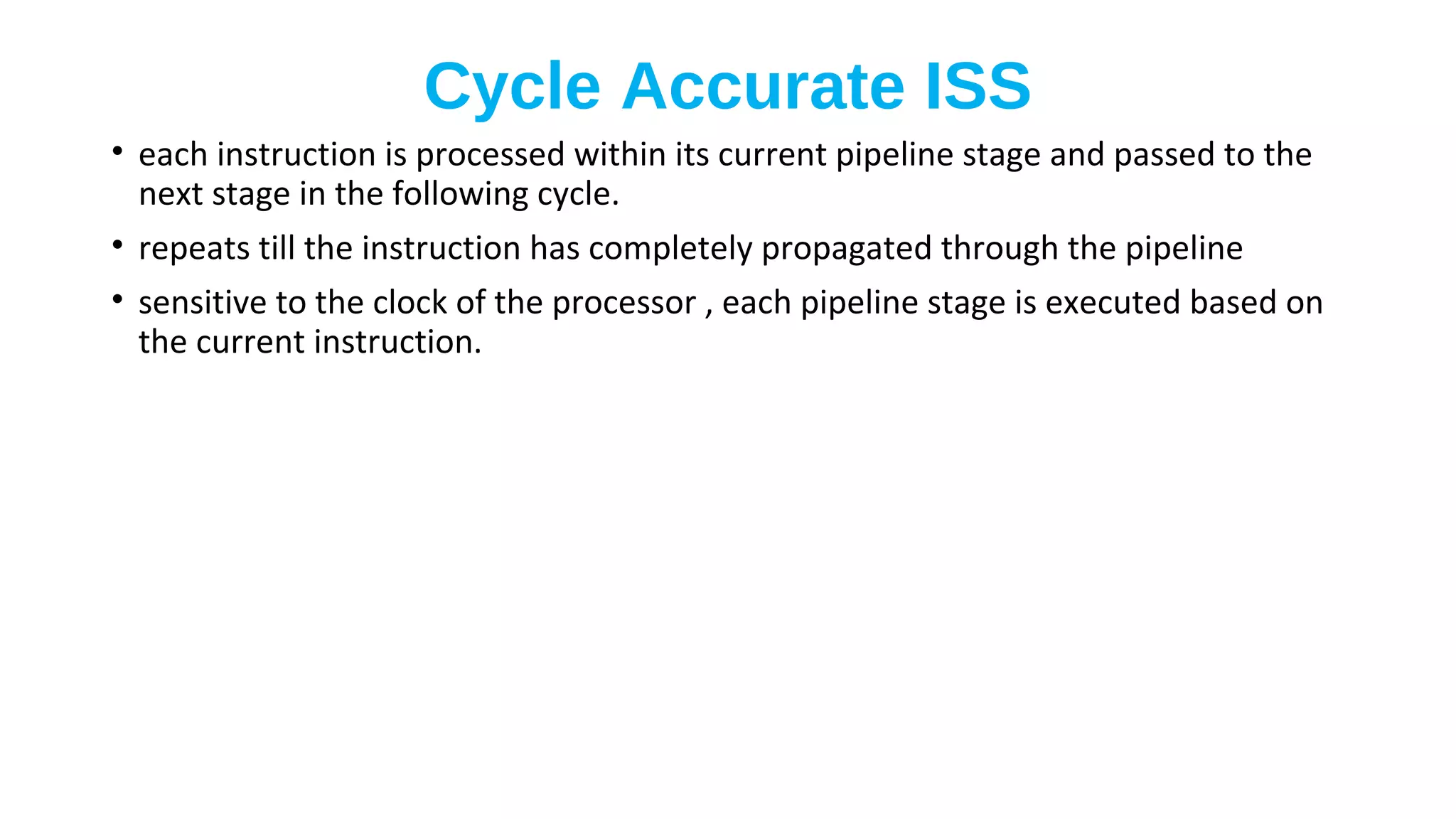 Cycle Accurate ISS

• each instruction is processed within its current pipeline stage and passed to the next stage in the following cycle.

• repeats till the instruction has completely propagated through the pipeline

• sensitive to the clock of the processor , each pipeline stage is executed based on the current instruction.